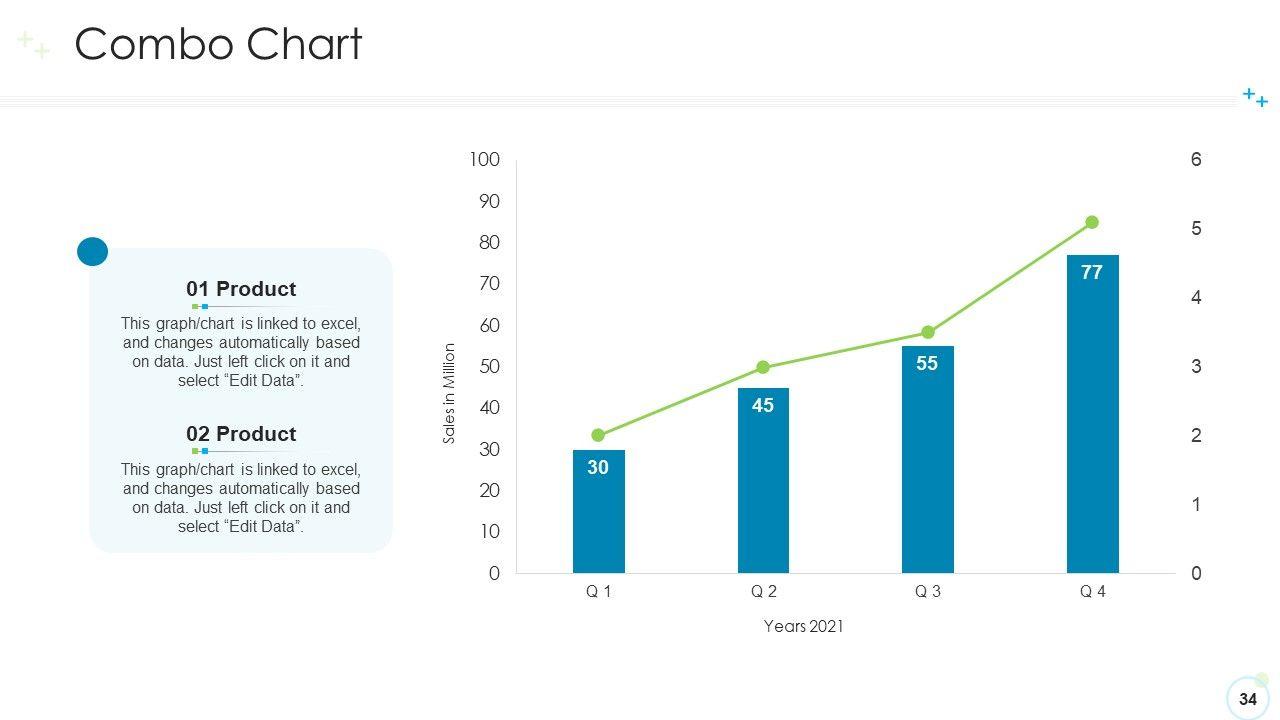 Combo Chart

01 Product

This graph/chart is linked to excel, and changes automatically based on data. Just left click on it and select “Edit Data”.

02 Product

This graph/chart is linked to excel, and changes automatically based on data. Just left click on it and select “Edit Data”.

Sales in Million

100
90
80
70
60
50
40
30
20
10
0

6
5
4
3
2
1
0

30
45
55
77

Q 1
Q 2
Q 3
Q 4

Years 2021

34